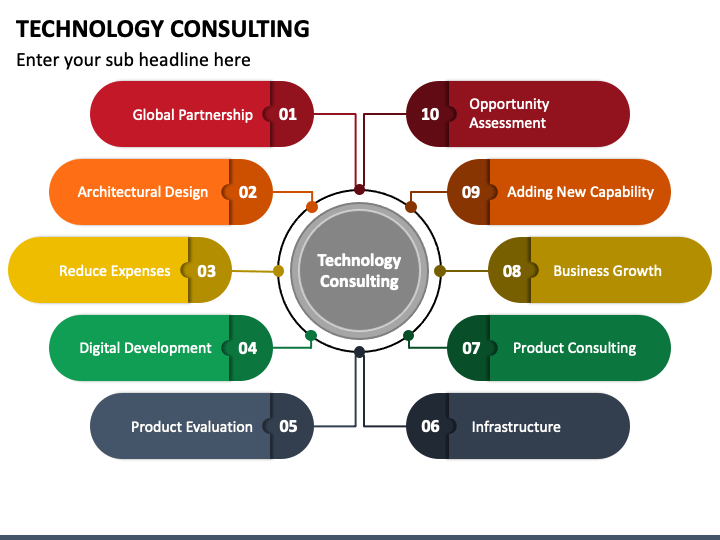 TECHNOLOGY CONSULTING

Enter your sub headline here

Global Partnership 01

Architectural Design 02

Reduce Expenses 03

Digital Development 04

Product Evaluation 05

Technology Consulting

10 Opportunity Assessment

09 Adding New Capability

08 Business Growth

07 Product Consulting

06 Infrastructure